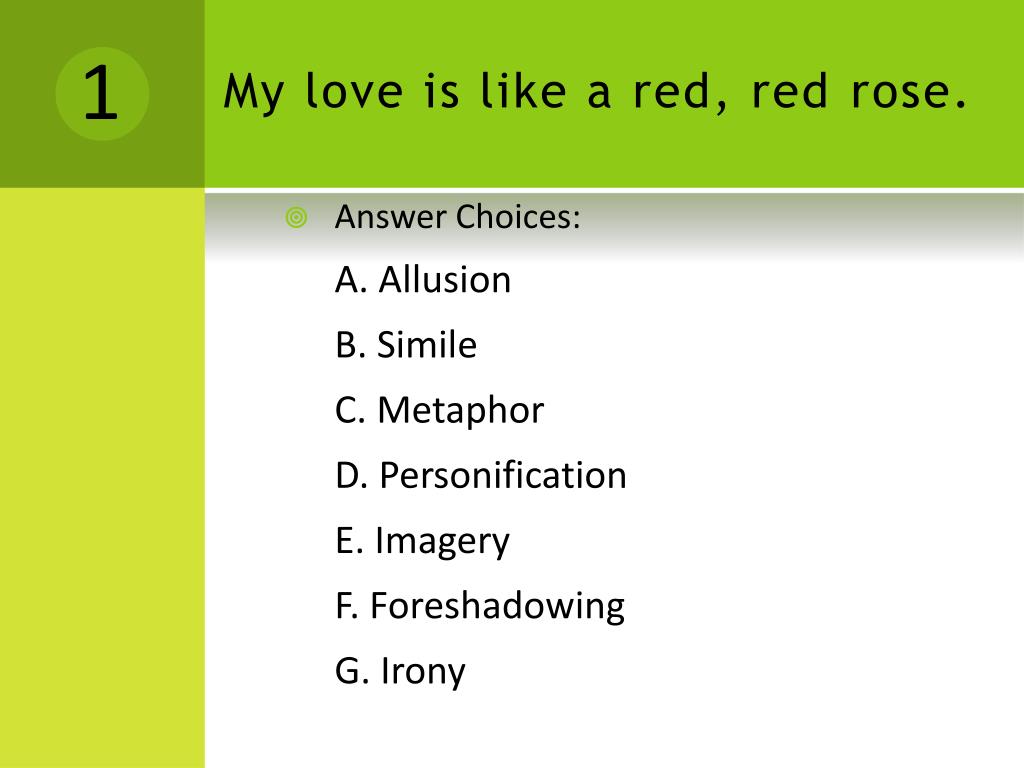 1

My love is like a red, red rose.

Answer Choices:

A. Allusion

B. Simile

C. Metaphor

D. Personification

E. Imagery

F. Foreshadowing

G. Irony